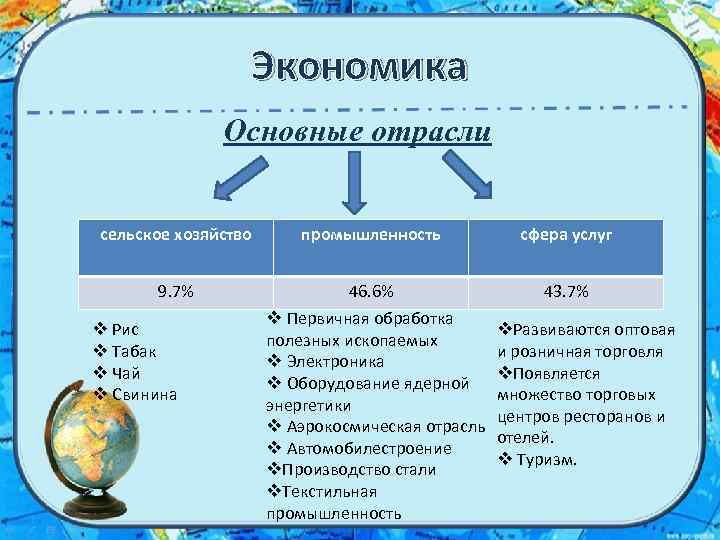 Экономика

Основные отрасли

| сельское хозяйство | промышленность | сфера услуг |
|---|---|---|
| 9.7% | 46.6% | 43.7% |

❖ Рис
❖ Табак
❖ Чай
❖ Свинина

❖ Первичная обработка полезных ископаемых
❖ Электроника
❖ Оборудование ядерной энергетики
❖ Аэрокосмическая отрасль
❖ Автомобилестроение
❖Производство стали
❖Текстильная промышленность

❖Развиваются оптовая и розничная торговля
❖Появляется множество торговых центров ресторанов и отелей.
❖ Туризм.